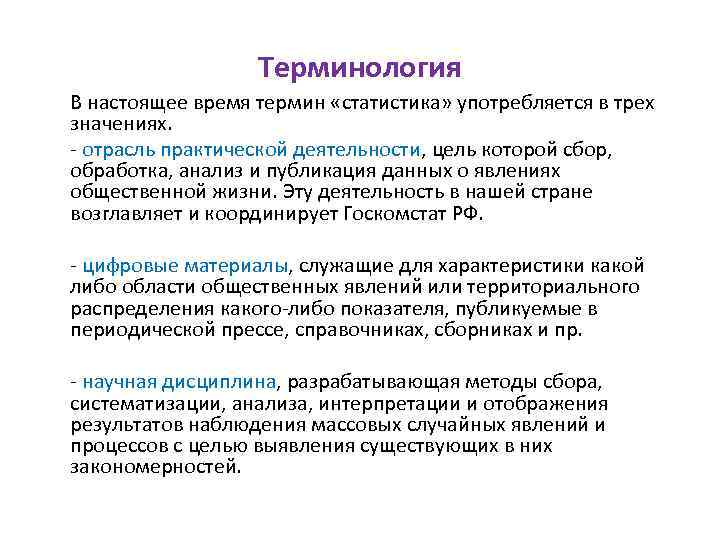 Терминология

В настоящее время термин «статистика» употребляется в трех значениях.

- отрасль практической деятельности, цель которой сбор, обработка, анализ и публикация данных о явлениях общественной жизни. Эту деятельность в нашей стране возглавляет и координирует Госкомстат РФ.

- цифровые материалы, служащие для характеристики какой либо области общественных явлений или территориального распределения какого-либо показателя, публикуемые в периодической прессе, справочниках, сборниках и пр.

- научная дисциплина, разрабатывающая методы сбора, систематизации, анализа, интерпретации и отображения результатов наблюдения массовых случайных явлений и процессов с целью выявления существующих в них закономерностей.